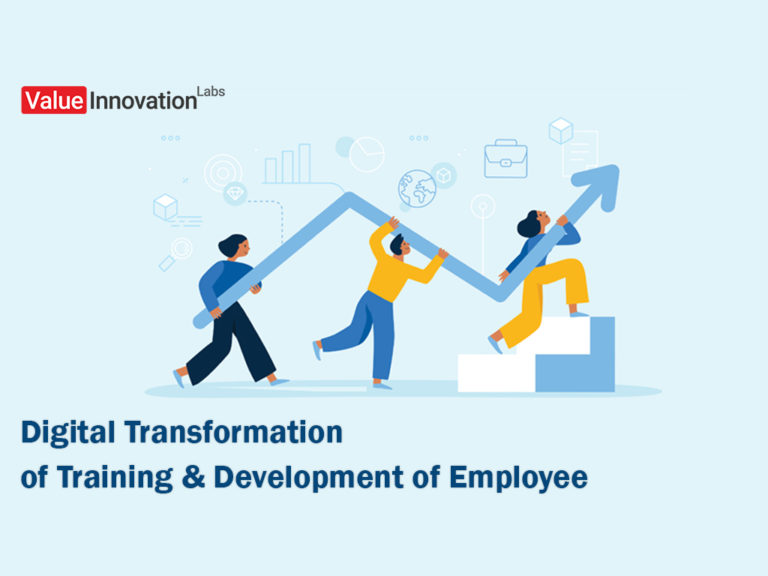 Value Innovation Labs

Digital Transformation
of Training & Development of Employee